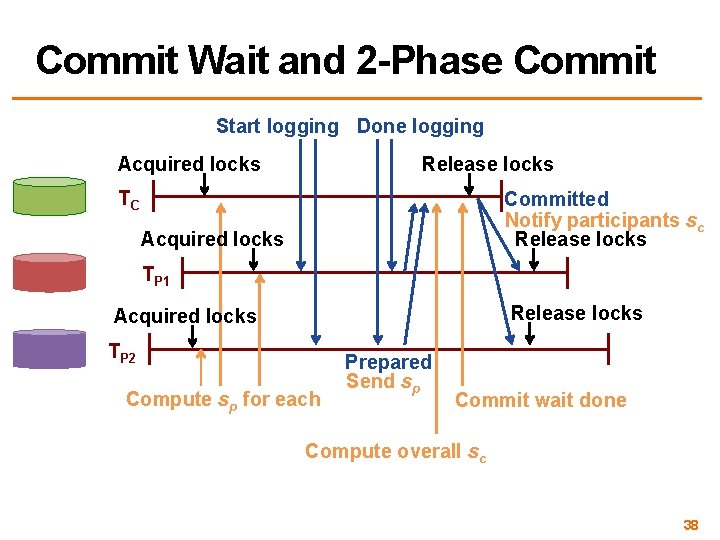 Commit Wait and 2-Phase Commit

Start logging Done logging

Acquired locks

Release locks

$T_C$

Committed

Notify participants $s_c$

Acquired locks

Release locks

$T_{P1}$

Acquired locks

Release locks

$T_{P2}$

Prepared

Send $s_p$

Compute $s_p$ for each

Commit wait done

Compute overall $s_c$

38